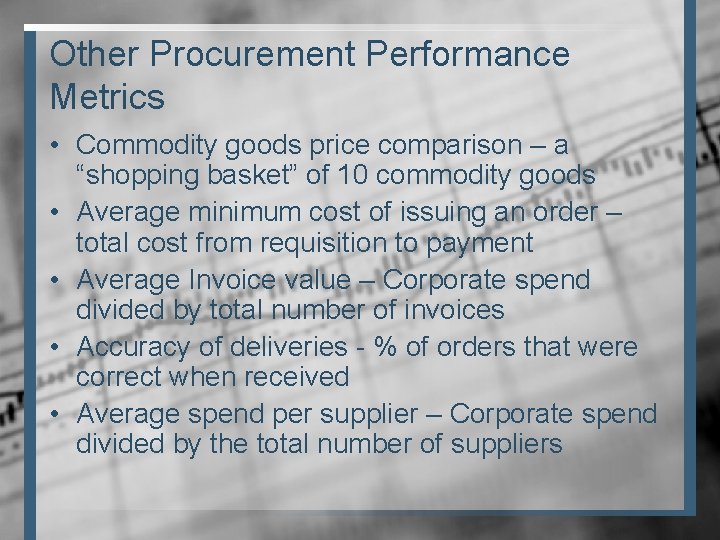 Other Procurement Performance Metrics

• Commodity goods price comparison – a “shopping basket” of 10 commodity goods
• Average minimum cost of issuing an order – total cost from requisition to payment
• Average Invoice value – Corporate spend divided by total number of invoices
• Accuracy of deliveries - % of orders that were correct when received
• Average spend per supplier – Corporate spend divided by the total number of suppliers